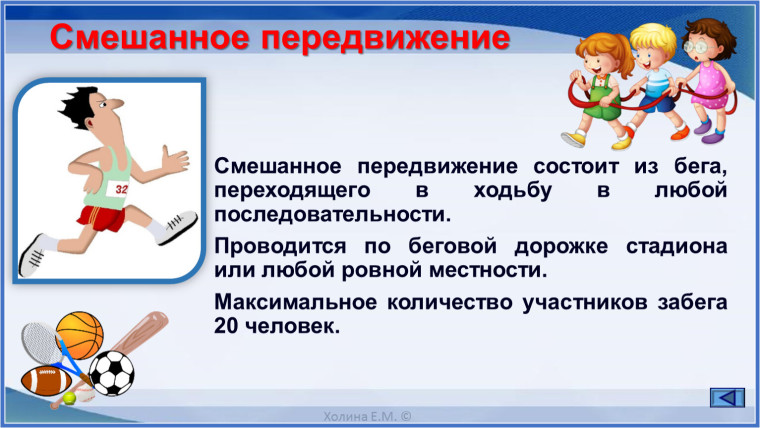 Смешанное передвижение

32

Смешанное передвижение состоит из бега, переходящего в ходьбу в любой последовательности.

Проводится по беговой дорожке стадиона или любой ровной местности.

Максимальное количество участников забега 20 человек.

Холина Е.М. ©